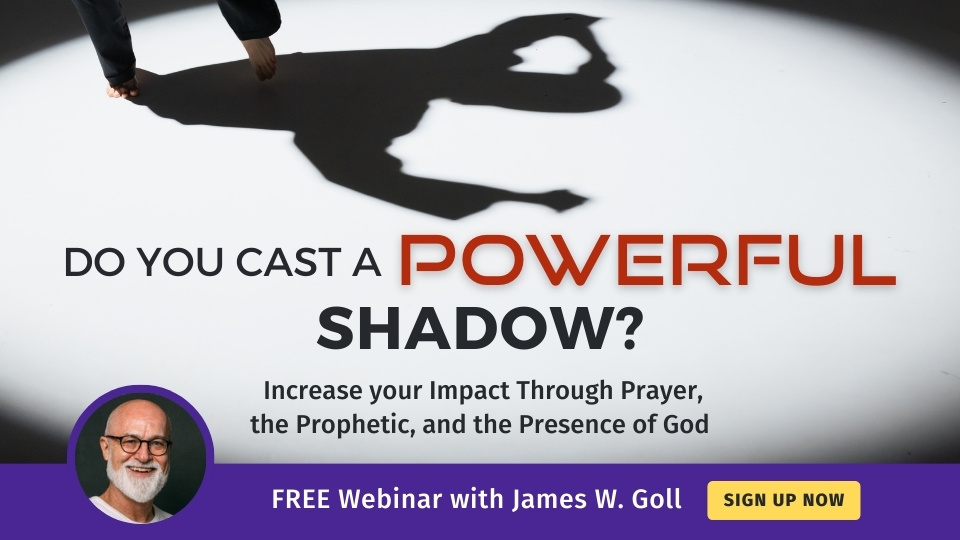 DO YOU CAST A POWERFUL SHADOW?

Increase your Impact Through Prayer, the Prophetic, and the Presence of God

FREE Webinar with James W. Goll

SIGN UP NOW